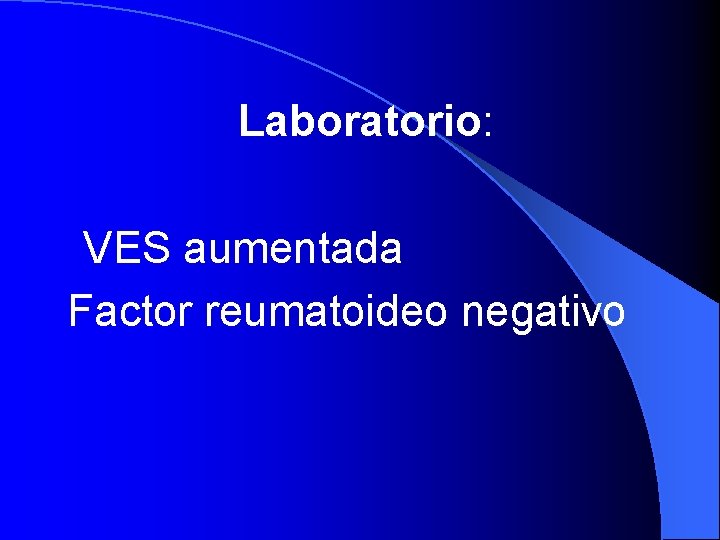 Laboratorio:

VES aumentada
Factor reumatoideo negativo